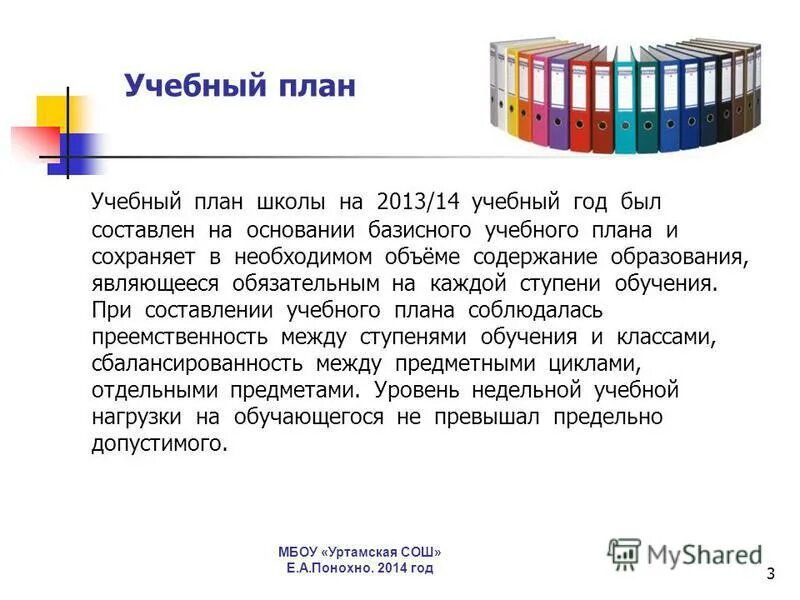 Учебный план

Учебный план школы на 2013/14 учебный год был составлен на основании базисного учебного плана и сохраняет в необходимом объёме содержание образования, являющееся обязательным на каждой ступени обучения. При составлении учебного плана соблюдалась преемственность между ступенями обучения и классами, сбалансированность между предметными циклами, отдельными предметами. Уровень недельной учебной нагрузки на обучающегося не превышал предельно допустимого.

МБОУ «Уртамская СОШ»
Е.А.Понохно. 2014 год

MyShared

3